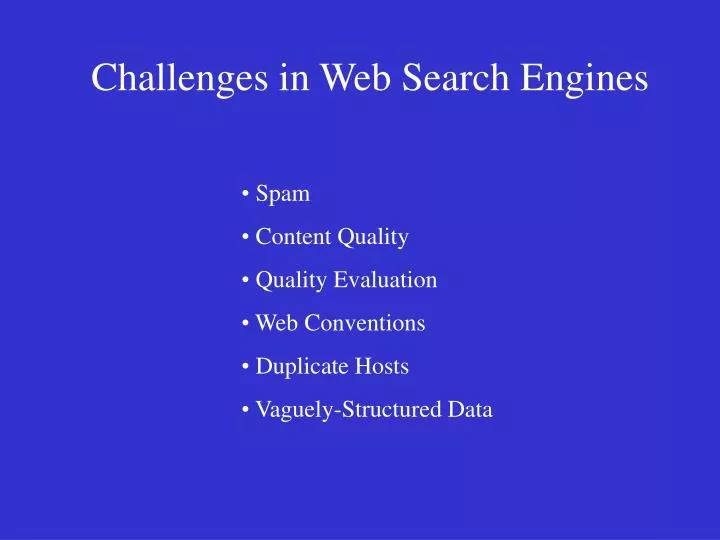 Challenges in Web Search Engines

• Spam
• Content Quality
• Quality Evaluation
• Web Conventions
• Duplicate Hosts
• Vaguely-Structured Data